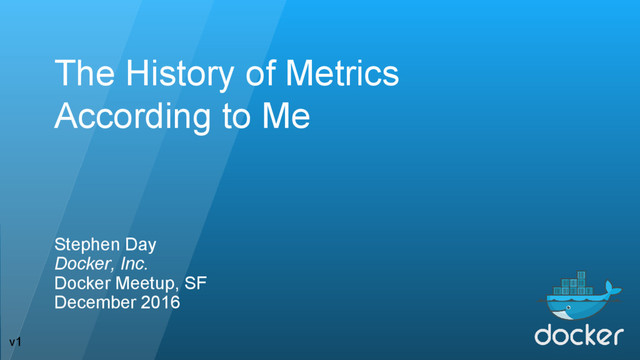 The History of Metrics According to Me

Stephen Day
Docker, Inc.
Docker Meetup, SF
December 2016

v1

docker